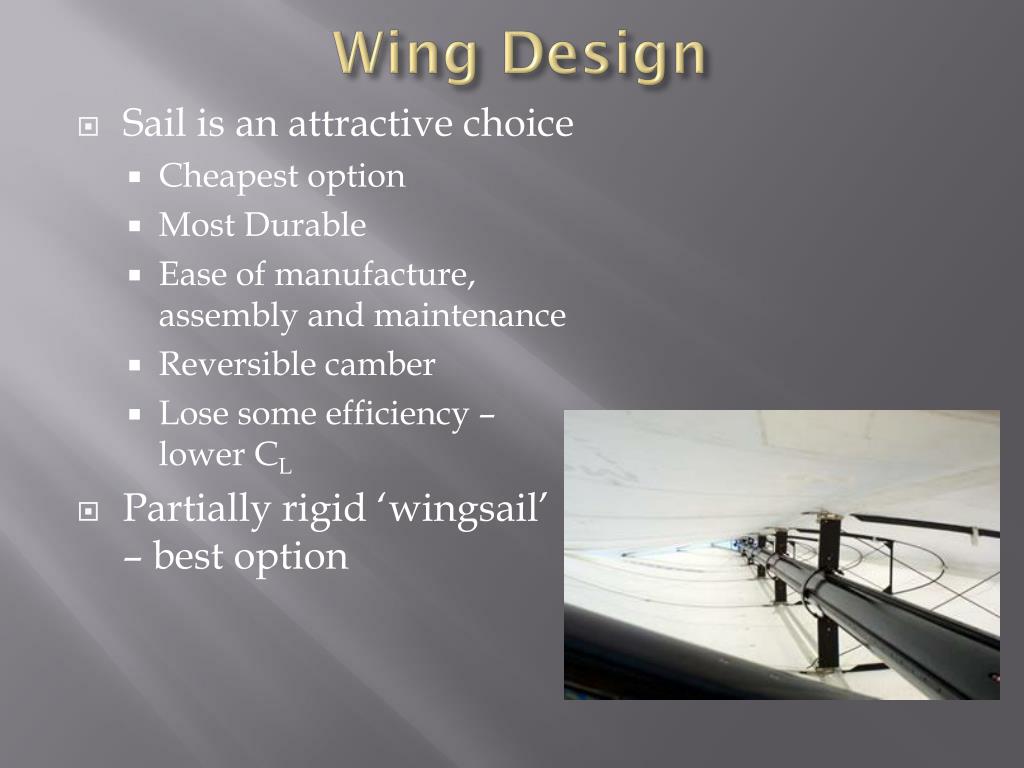 Wing Design

Sail is an attractive choice

Cheapest option

Most Durable

Ease of manufacture, assembly and maintenance

Reversible camber

Lose some efficiency – lower $C_L$

Partially rigid ‘wingsail’ – best option